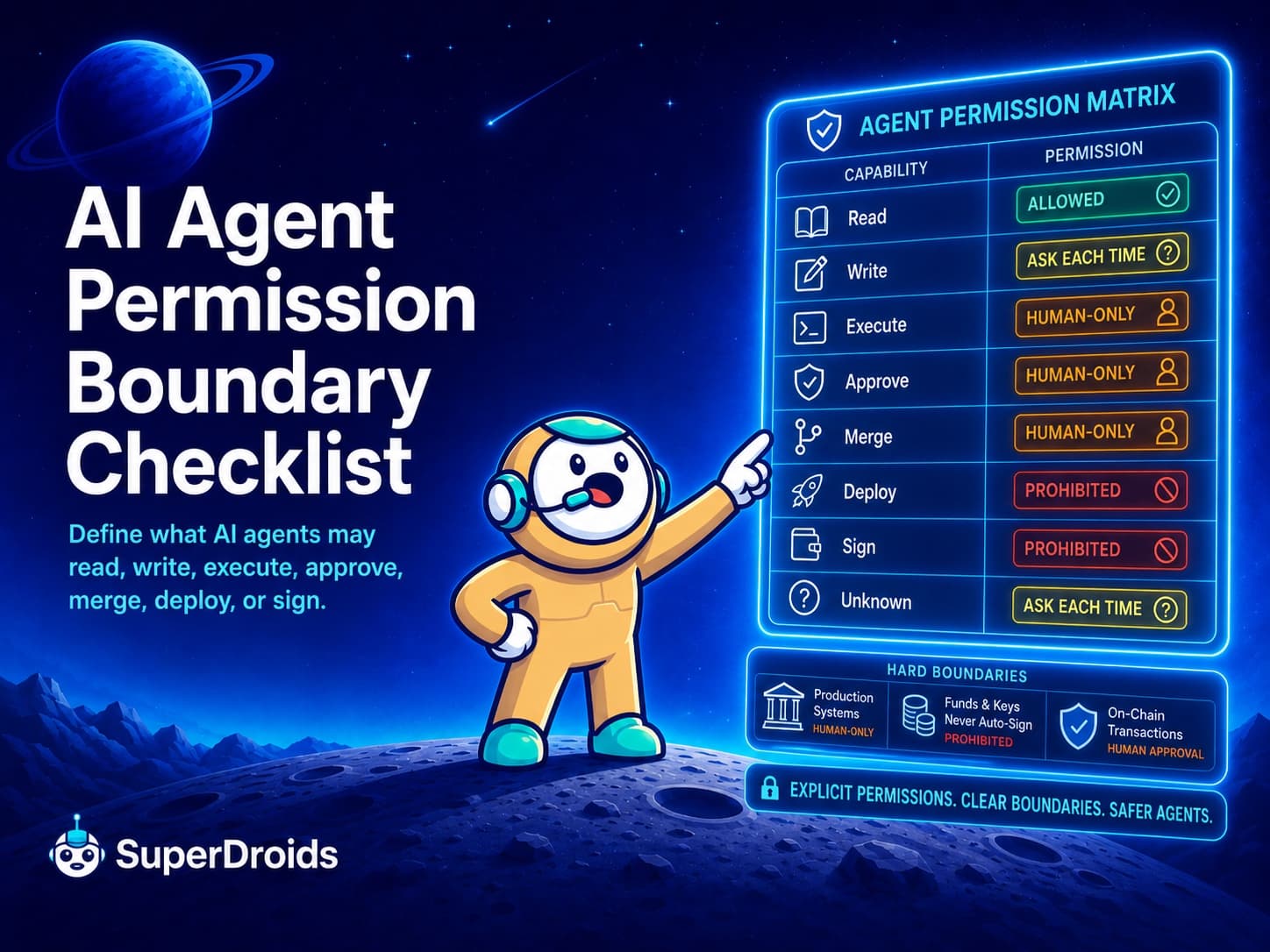 AI Agent Permission Boundary Checklist

Define what AI agents may read, write, execute, approve, merge, deploy, or sign.

SuperDroids

AGENT PERMISSION MATRIX

| CAPABILITY | PERMISSION |
|---|---|
| Read | ALLOWED |
| Write | ASK EACH TIME |
| Execute | HUMAN-ONLY |
| Approve | HUMAN-ONLY |
| Merge | HUMAN-ONLY |
| Deploy | PROHIBITED |
| Sign | PROHIBITED |
| Unknown | ASK EACH TIME |

HARD BOUNDARIES

Production Systems HUMAN-ONLY

Funds & Keys Never Auto-Sign PROHIBITED

On-Chain Transactions HUMAN APPROVAL

EXPLICIT PERMISSIONS. CLEAR BOUNDARIES. SAFER AGENTS.